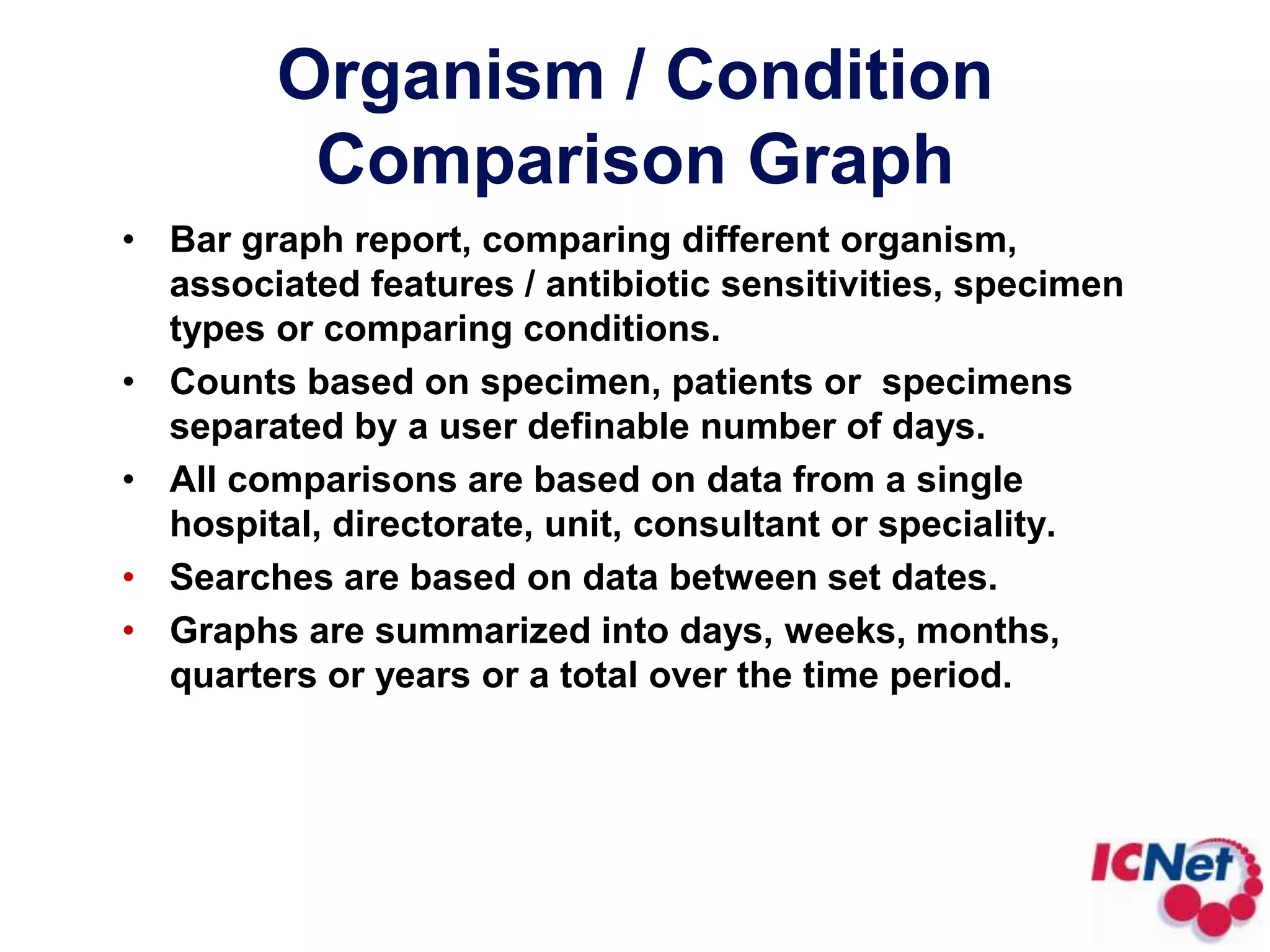 Organism / Condition Comparison Graph

• Bar graph report, comparing different organism, associated features / antibiotic sensitivities, specimen types or comparing conditions.
• Counts based on specimen, patients or specimens separated by a user definable number of days.
• All comparisons are based on data from a single hospital, directorate, unit, consultant or speciality.
• Searches are based on data between set dates.
• Graphs are summarized into days, weeks, months, quarters or years or a total over the time period.

ICNet